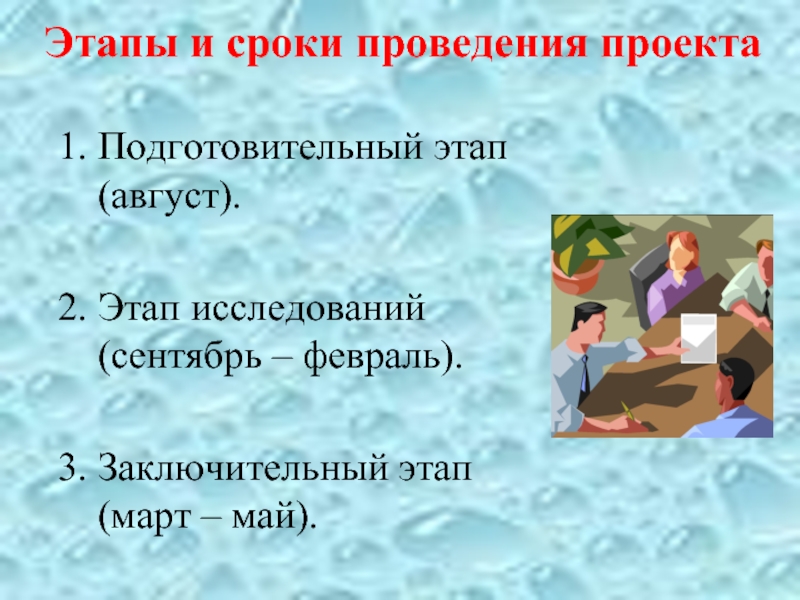 Этапы и сроки проведения проекта

1. Подготовительный этап (август).

2. Этап исследований (сентябрь – февраль).

3. Заключительный этап (март – май).